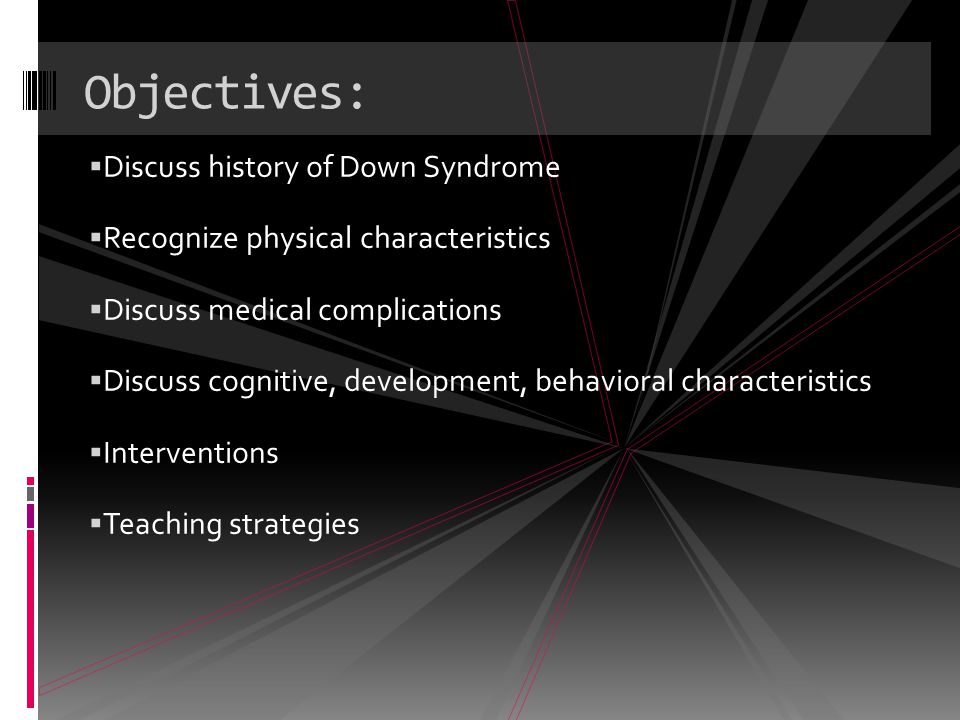 Objectives:

▪Discuss history of Down Syndrome

▪Recognize physical characteristics

▪Discuss medical complications

▪Discuss cognitive, development, behavioral characteristics

▪Interventions

▪Teaching strategies